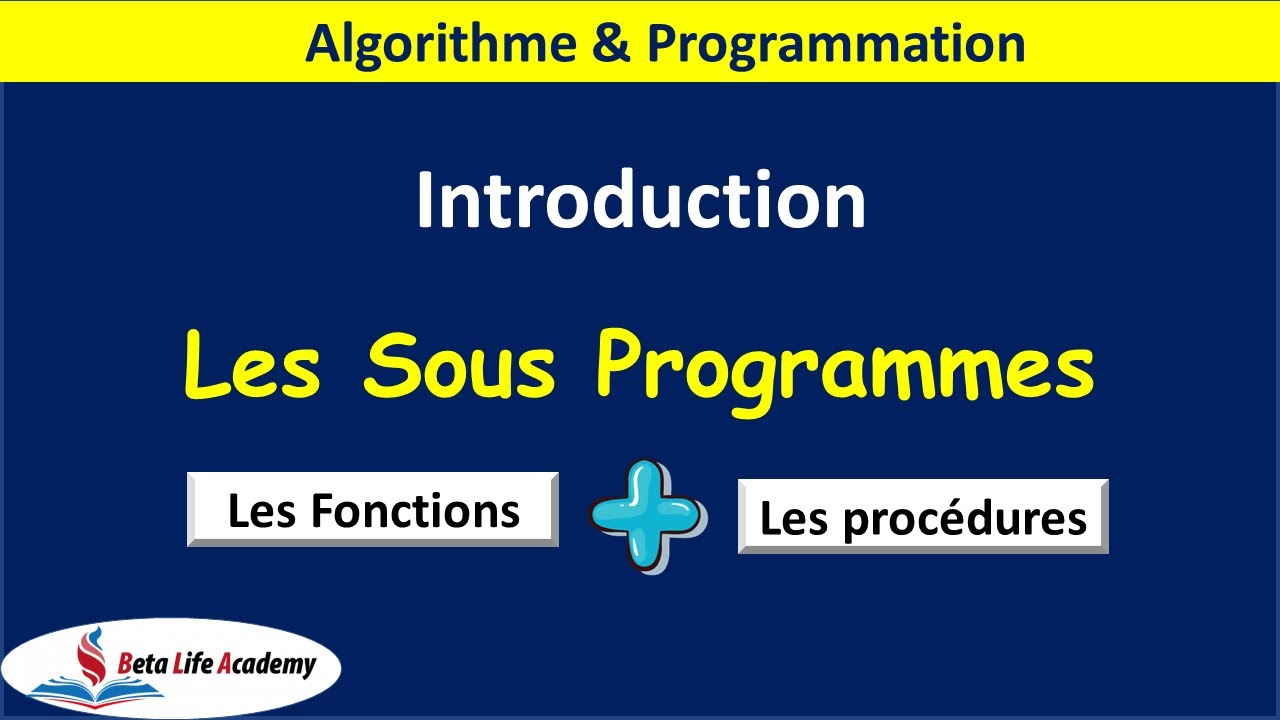 Algorithme & Programmation

Introduction

Les Sous Programmes

Les Fonctions

Les procédures

Beta Life Academy